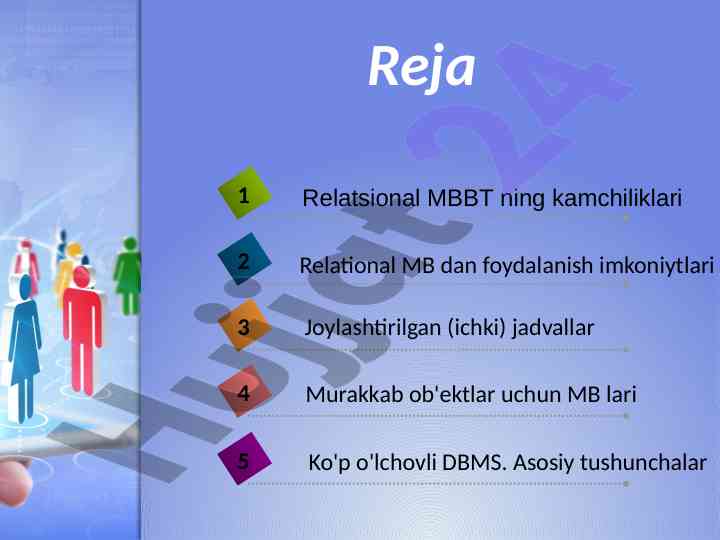 Reja

1 Relatsional MBBT ning kamchiliklari

2 Relational MB dan foydalanish imkoniytlari

3 Joylashtirilgan (ichki) jadvallar

4 Murakkab ob'ektlar uchun MB lari

5 Ko'p o'lchovli DBMS. Asosiy tushunchalar

Hujjat24